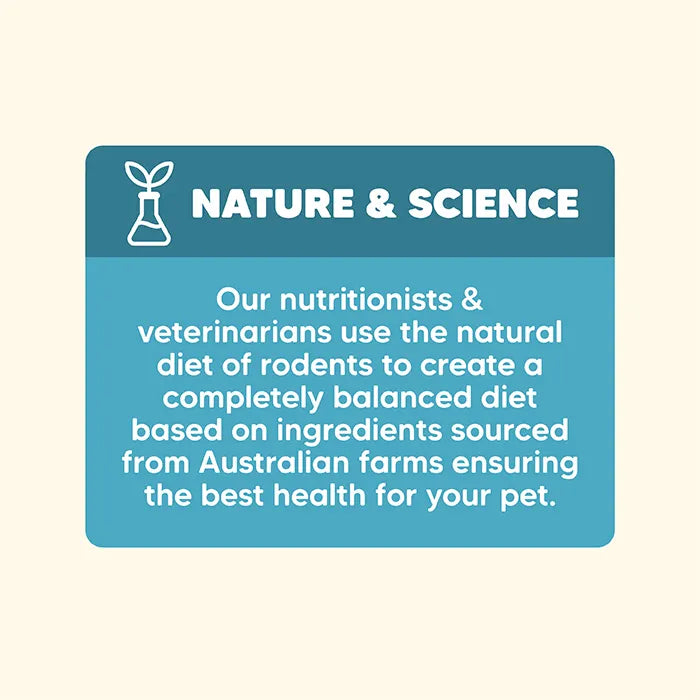 NATURE & SCIENCE

Our nutritionists & veterinarians use the natural diet of rodents to create a completely balanced diet based on ingredients sourced from Australian farms ensuring the best health for your pet.